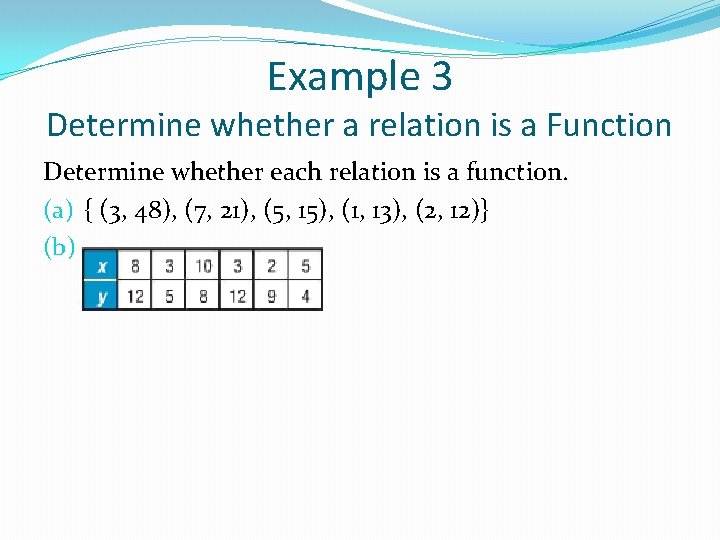 Example 3
Determine whether a relation is a Function

Determine whether each relation is a function.

(a) { (3, 48), (7, 21), (5, 15), (1, 13), (2, 12)}

(b)

| x | 8 | 3 | 10 | 3 | 2 | 5 |
|---|---|---|---|---|---|---|
| y | 12 | 5 | 8 | 12 | 9 | 4 |